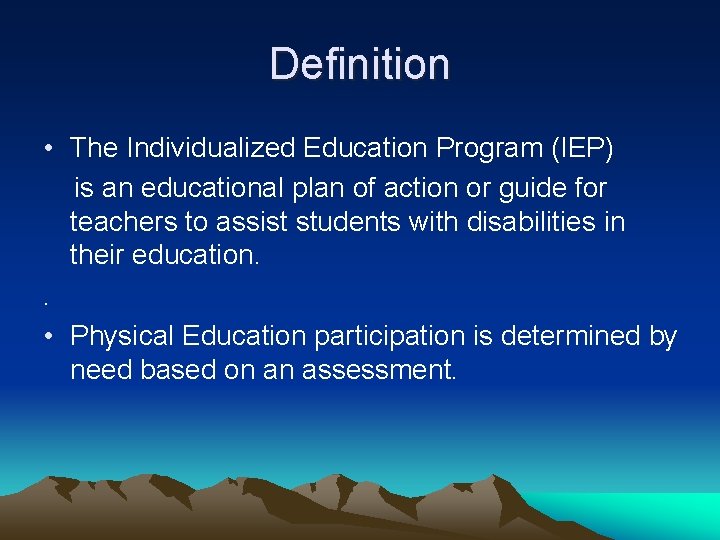 Definition

• The Individualized Education Program (IEP) is an educational plan of action or guide for teachers to assist students with disabilities in their education.

.

• Physical Education participation is determined by need based on an assessment.